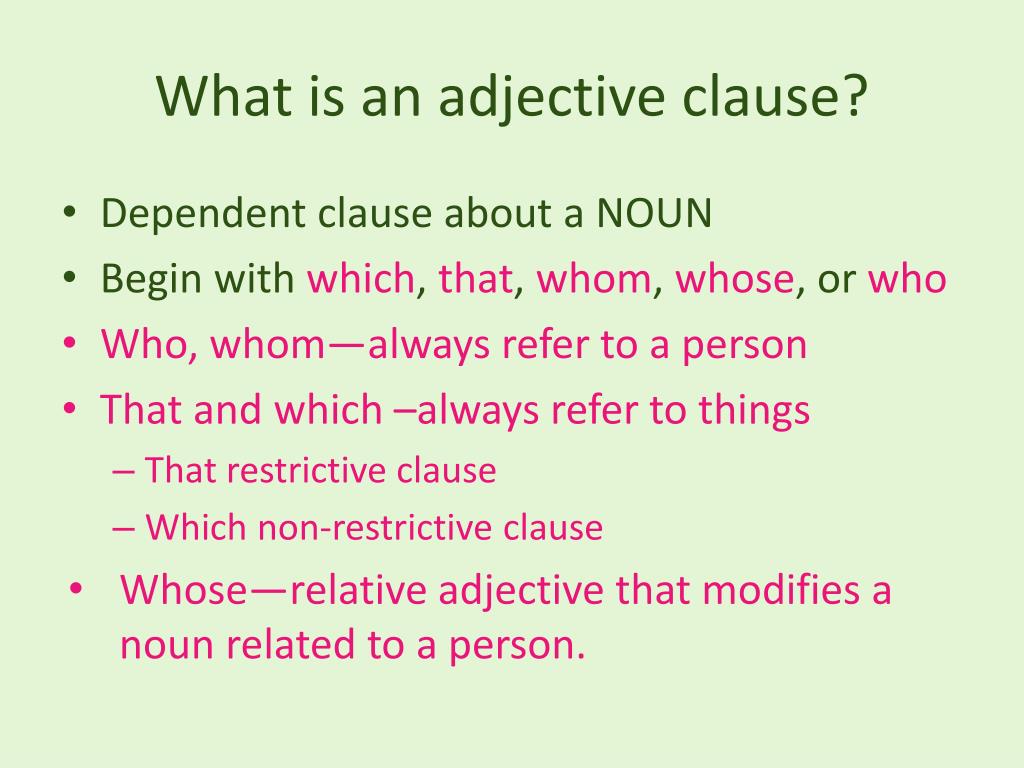 What is an adjective clause?

• Dependent clause about a NOUN
• Begin with which, that, whom, whose, or who
• Who, whom—always refer to a person
• That and which –always refer to things
– That restrictive clause
– Which non-restrictive clause
• Whose—relative adjective that modifies a noun related to a person.